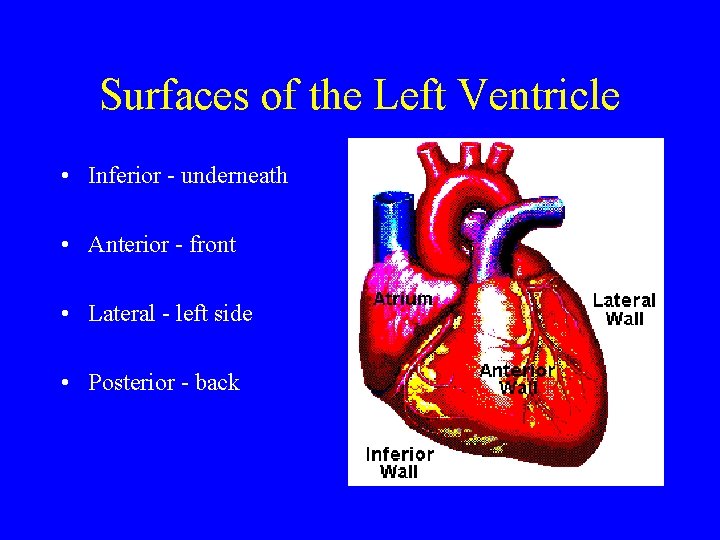 Surfaces of the Left Ventricle

• Inferior - underneath

• Anterior - front

• Lateral - left side

• Posterior - back

Atrium

Lateral Wall

Anterior Wall

Inferior Wall